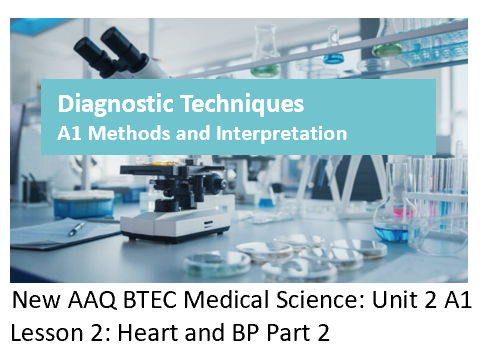 Diagnostic Techniques
A1 Methods and Interpretation

New AAQ BTEC Medical Science: Unit 2 A1
Lesson 2: Heart and BP Part 2